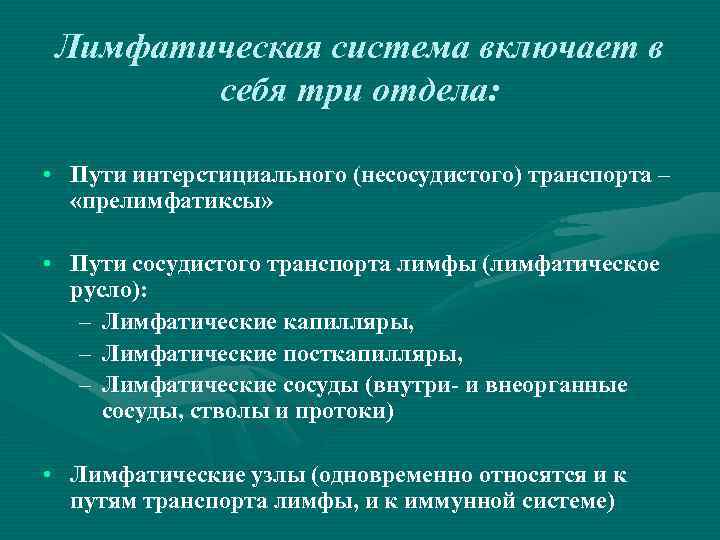 Лимфатическая система включает в себя три отдела:

• Пути интерстициального (несосудистого) транспорта – «прелимфатиксы»

• Пути сосудистого транспорта лимфы (лимфатическое русло):
– Лимфатические капилляры,
– Лимфатические посткапилляры,
– Лимфатические сосуды (внутри- и внеорганные сосуды, стволы и протоки)

• Лимфатические узлы (одновременно относятся и к путям транспорта лимфы, и к иммунной системе)